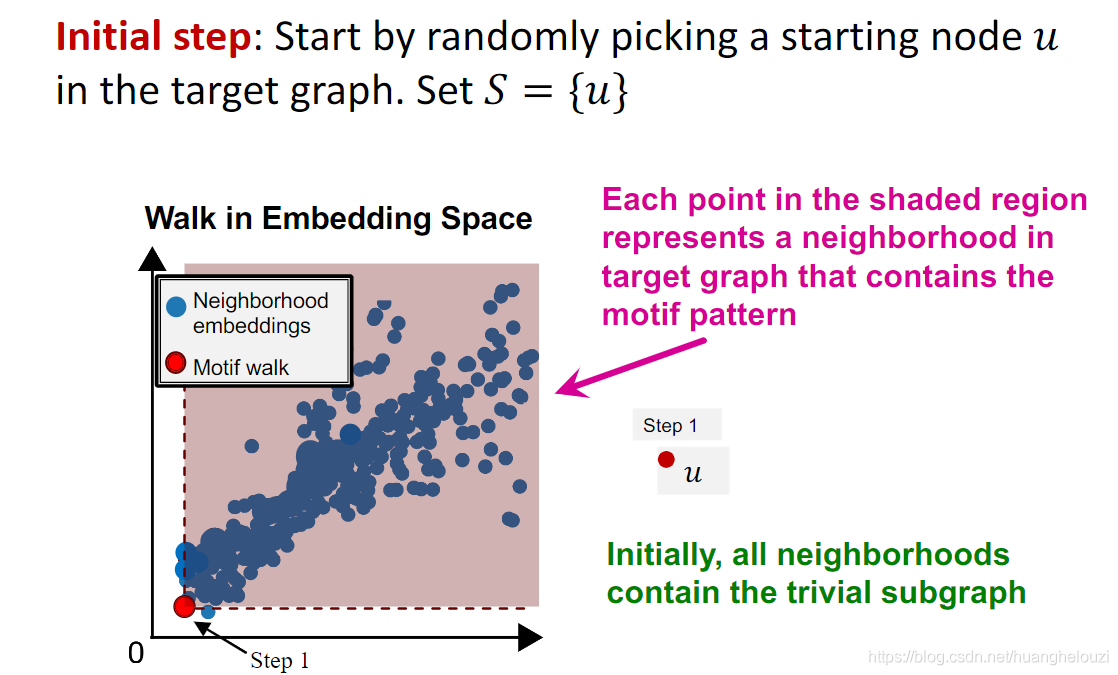 **Initial step**: Start by randomly picking a starting node $u$ in the target graph. Set $S = \{u\}$

Walk in Embedding Space

Neighborhood embeddings

Motif walk

0

Step 1

Each point in the shaded region represents a neighborhood in target graph that contains the motif pattern

Step 1

$u$

Initially, all neighborhoods contain the trivial subgraph

https://blog.csdn.net/huanghelouzi